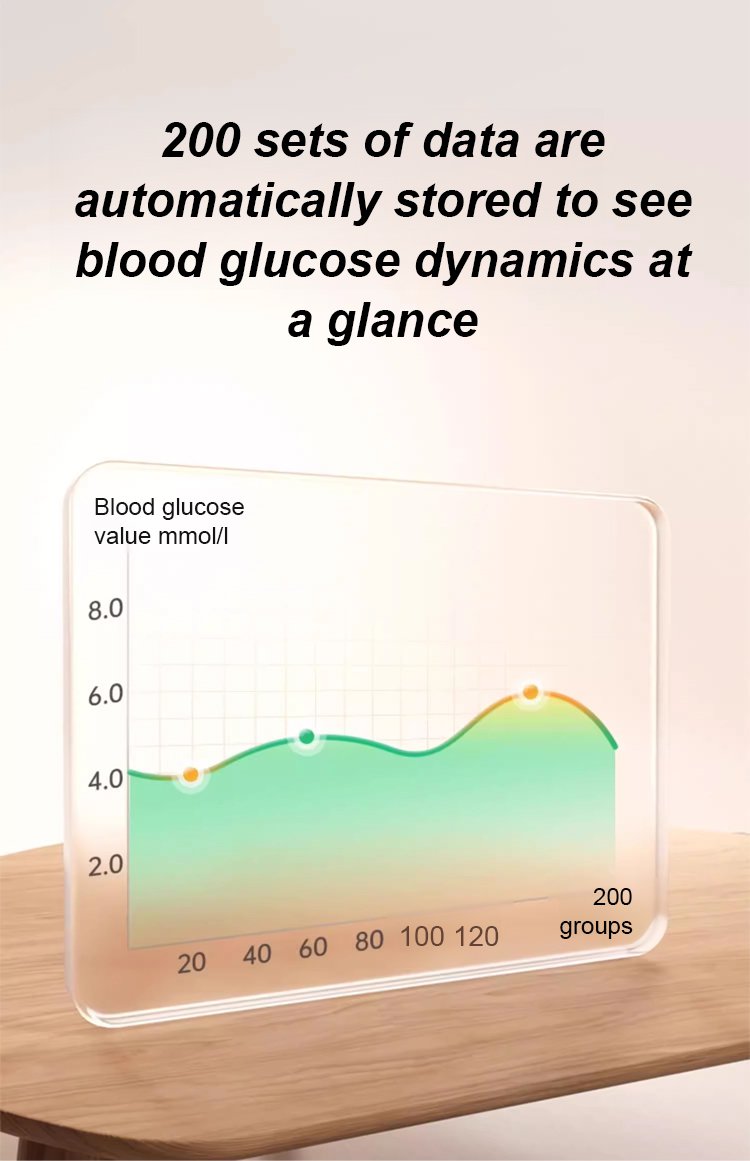 200 sets of data are automatically stored to see blood glucose dynamics at a glance

Blood glucose value mmol/l

8.0
6.0
4.0
2.0

20 40 60 80 100 120

200 groups